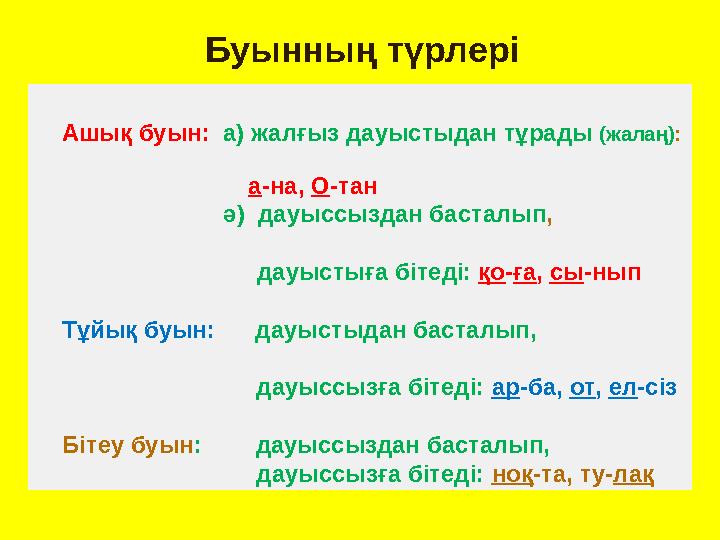 Буынның түрлері

Ашық буын: а) жалғыз дауыстыдан тұрады (жалаң):

а-на, О-тан

ә) дауыссыздан басталып,

дауыстыға бітеді: қо-ға, сы-нып

Тұйық буын: дауыстыдан басталып,

дауыссызға бітеді: ар-ба, от, ел-сіз

Бітеу буын: дауыссыздан басталып, дауыссызға бітеді: ноқ-та, ту-лақ